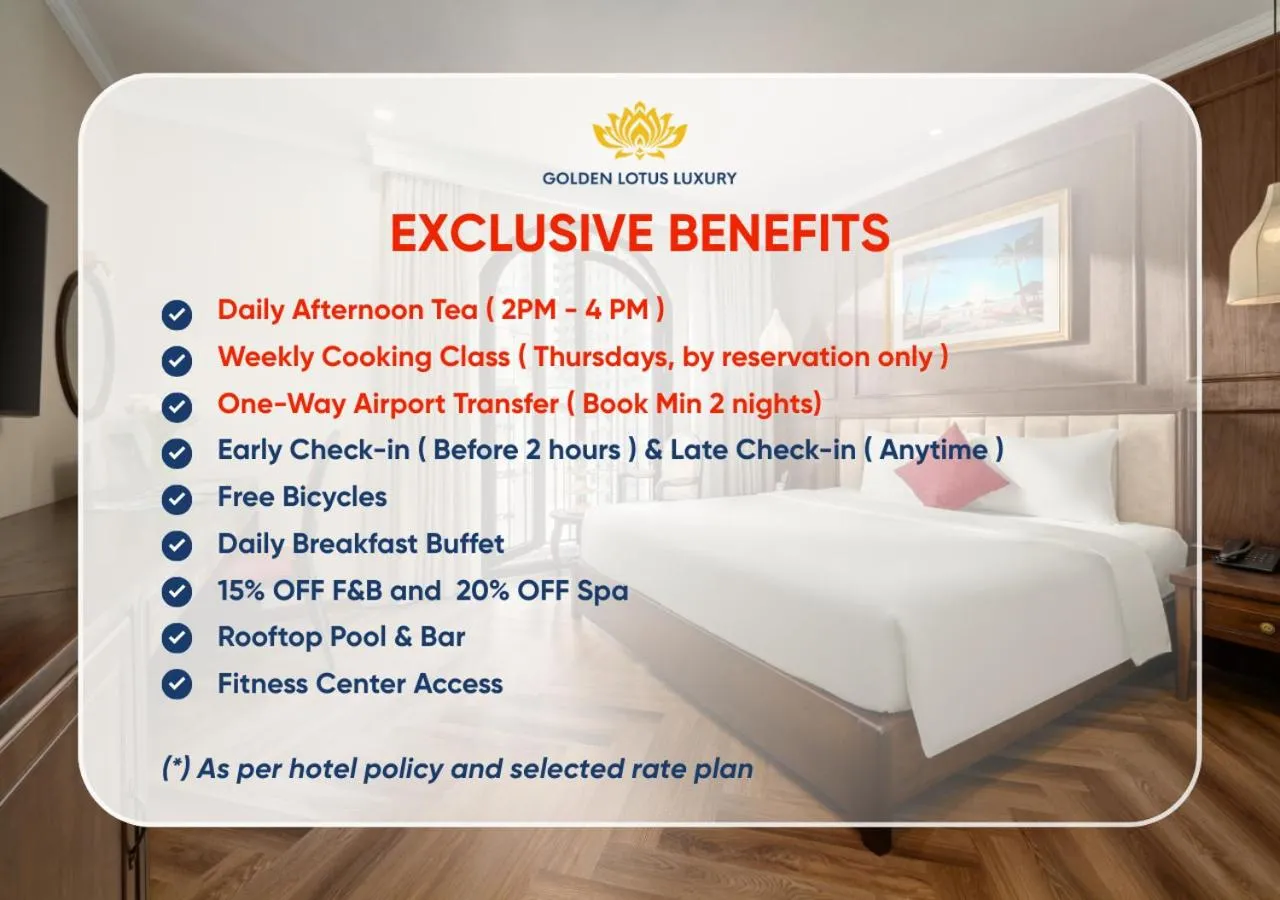 GOLDEN LOTUS LUXURY

EXCLUSIVE BENEFITS

Daily Afternoon Tea ( 2PM - 4 PM )
Weekly Cooking Class ( Thursdays, by reservation only )
One-Way Airport Transfer ( Book Min 2 nights)
Early Check-in ( Before 2 hours ) & Late Check-in ( Anytime )
Free Bicycles
Daily Breakfast Buffet
15% OFF F&B and 20% OFF Spa
Rooftop Pool & Bar
Fitness Center Access

(*) As per hotel policy and selected rate plan